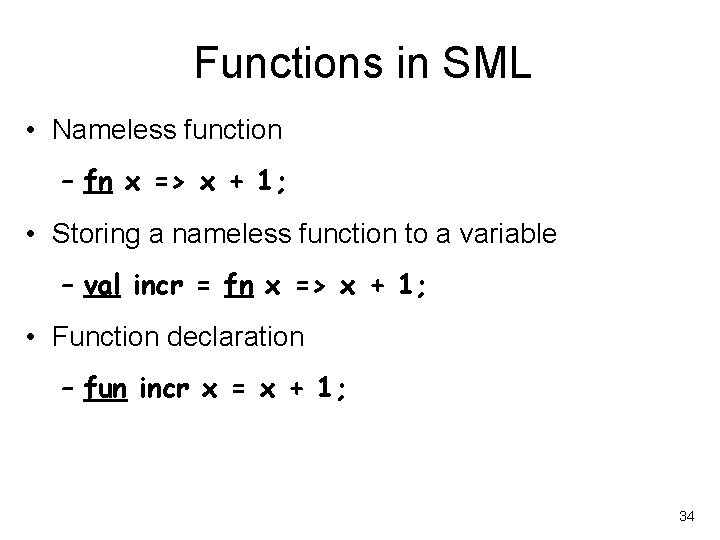 Functions in SML

• Nameless function

– fn x => x + 1;

• Storing a nameless function to a variable

– val incr = fn x => x + 1;

• Function declaration

– fun incr x = x + 1;

34